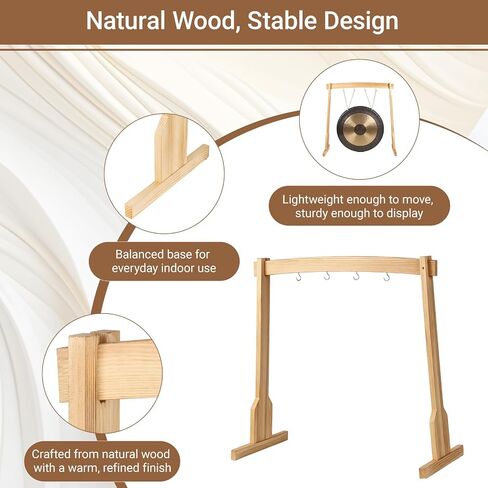 Natural Wood, Stable Design

Lightweight enough to move, sturdy enough to display

Balanced base for everyday indoor use

Crafted from natural wood with a warm, refined finish